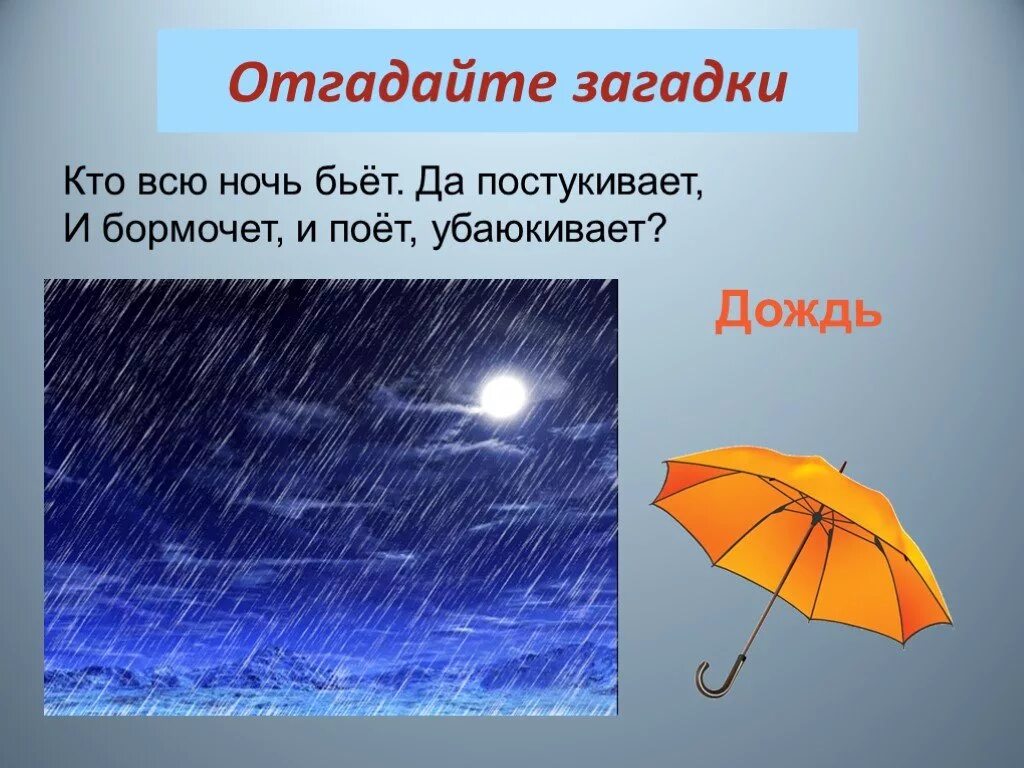 Отгадайте загадки

Кто всю ночь бьёт. Да постукивает,
И бормочет, и поёт, убаюкивает?

Дождь